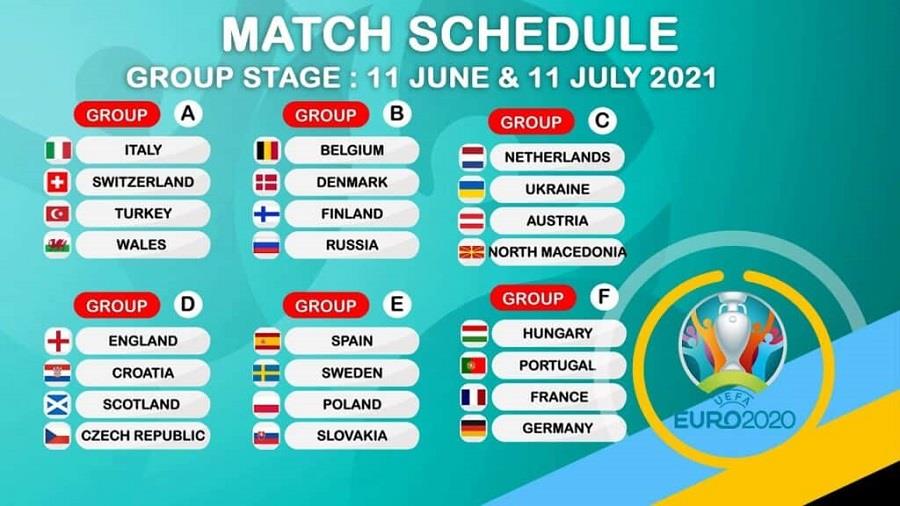 MATCH SCHEDULE
GROUP STAGE : 11 JUNE & 11 JULY 2021

GROUP A
ITALY
SWITZERLAND
TURKEY
WALES

GROUP B
BELGIUM
DENMARK
FINLAND
RUSSIA

GROUP C
NETHERLANDS
UKRAINE
AUSTRIA
NORTH MACEDONIA

GROUP D
ENGLAND
CROATIA
SCOTLAND
CZECH REPUBLIC

GROUP E
SPAIN
SWEDEN
POLAND
SLOVAKIA

GROUP F
HUNGARY
PORTUGAL
FRANCE
GERMANY

UEFA
EURO2020